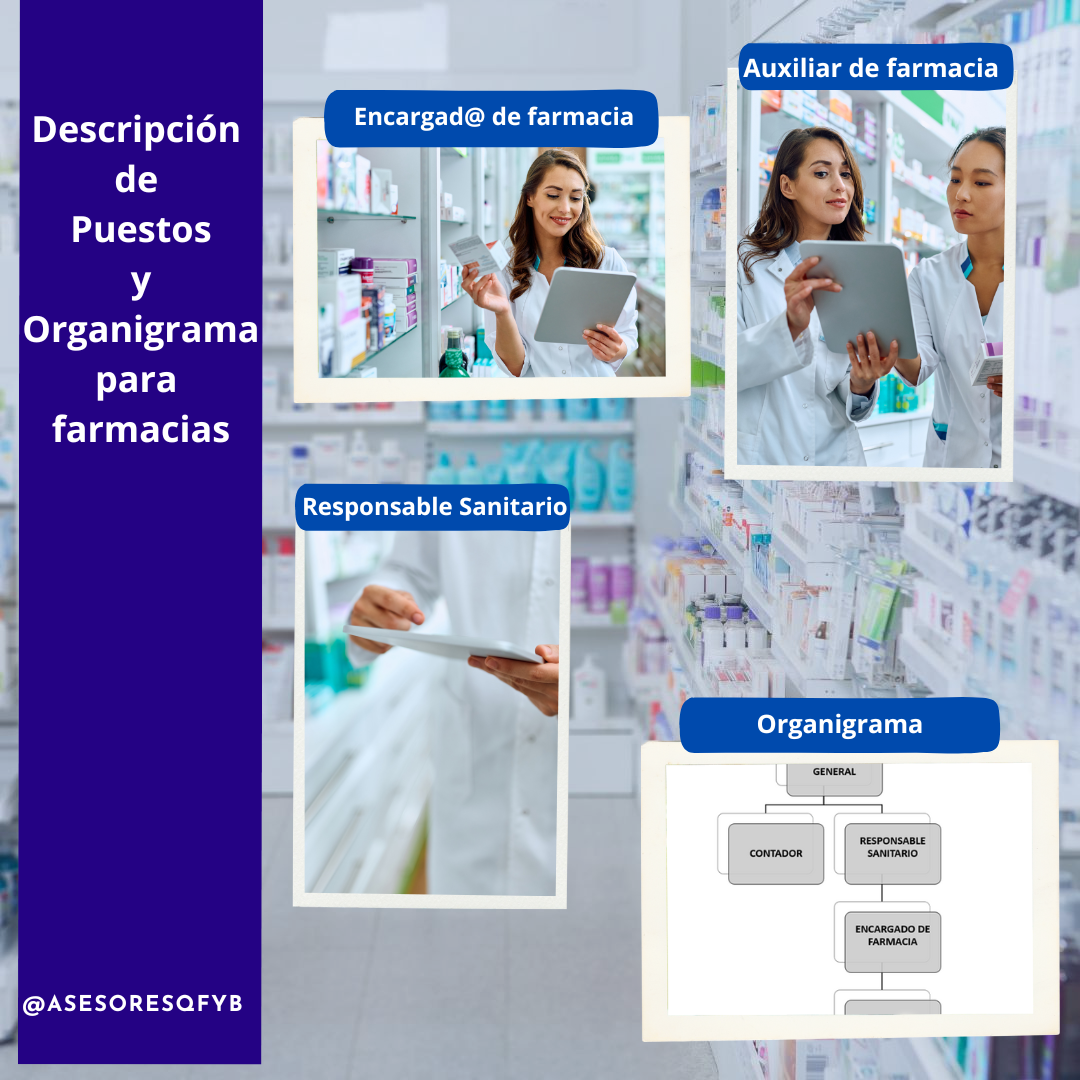 Descripción de Puestos y Organigrama para farmacias

@ASESORESQFYB

Encargad@ de farmacia

Auxiliar de farmacia

Responsable Sanitario

Organigrama

GENERAL

CONTADOR

RESPONSABLE SANITARIO

ENCARGADO DE FARMACIA